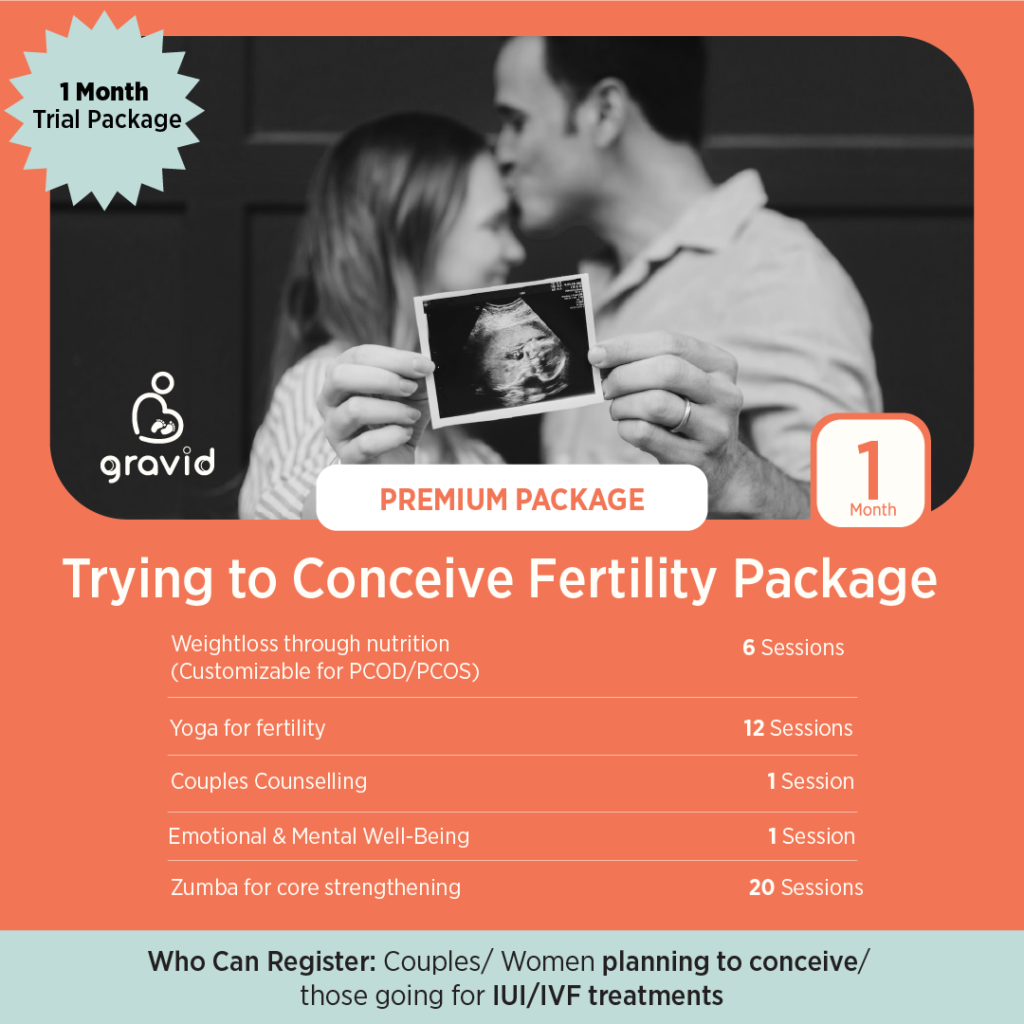 1 Month
Trial Package

gravid

PREMIUM PACKAGE

1
Month

Trying to Conceive Fertility Package

| | |
|---|---|
| Weightloss through nutrition (Customizable for PCOD/PCOS) | 6 Sessions |
| Yoga for fertility | 12 Sessions |
| Couples Counselling | 1 Session |
| Emotional & Mental Well-Being | 1 Session |
| Zumba for core strengthening | 20 Sessions |

Who Can Register: Couples/ Women planning to conceive/ those going for IUI/IVF treatments